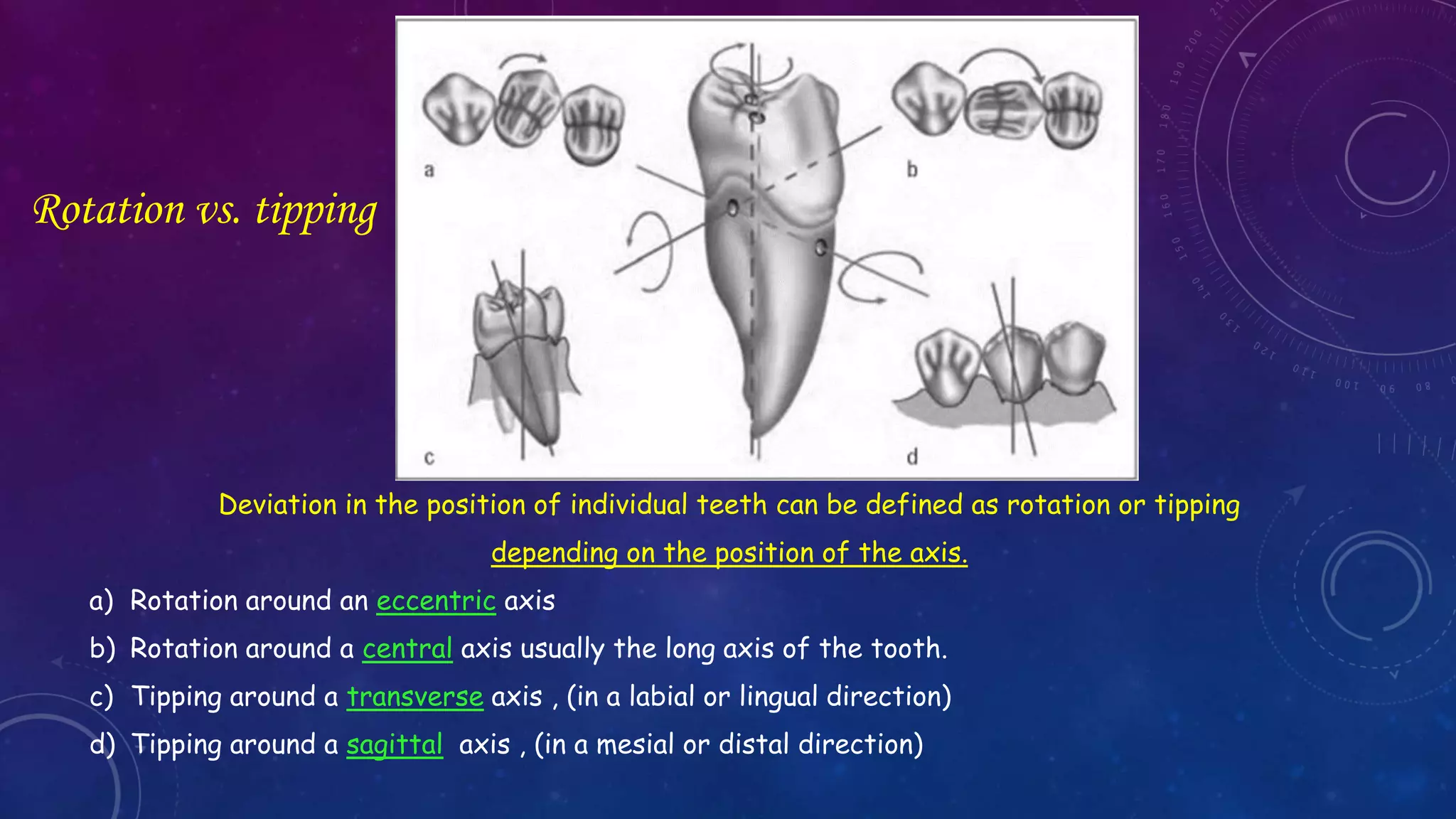 Rotation vs. tipping

a

b

c

d

Deviation in the position of individual teeth can be defined as rotation or tipping depending on the position of the axis.

a) Rotation around an eccentric axis

b) Rotation around a central axis usually the long axis of the tooth.

c) Tipping around a transverse axis , (in a labial or lingual direction)

d) Tipping around a sagittal axis , (in a mesial or distal direction)